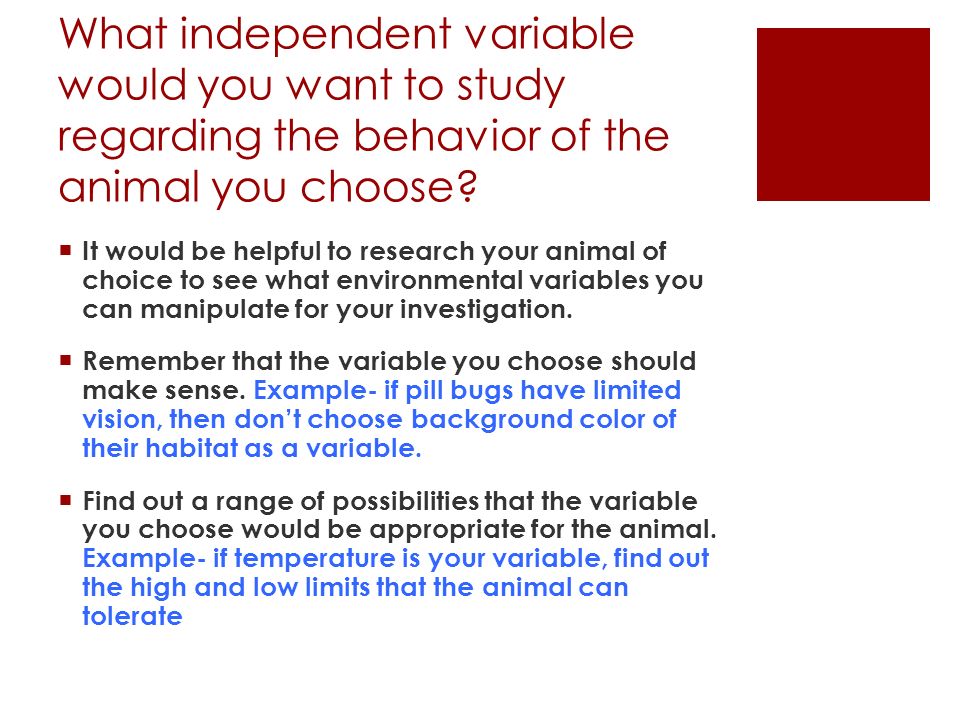 What independent variable would you want to study regarding the behavior of the animal you choose?

▪ It would be helpful to research your animal of choice to see what environmental variables you can manipulate for your investigation.

▪ Remember that the variable you choose should make sense. Example- if pill bugs have limited vision, then don't choose background color of their habitat as a variable.

▪ Find out a range of possibilities that the variable you choose would be appropriate for the animal. Example- if temperature is your variable, find out the high and low limits that the animal can tolerate